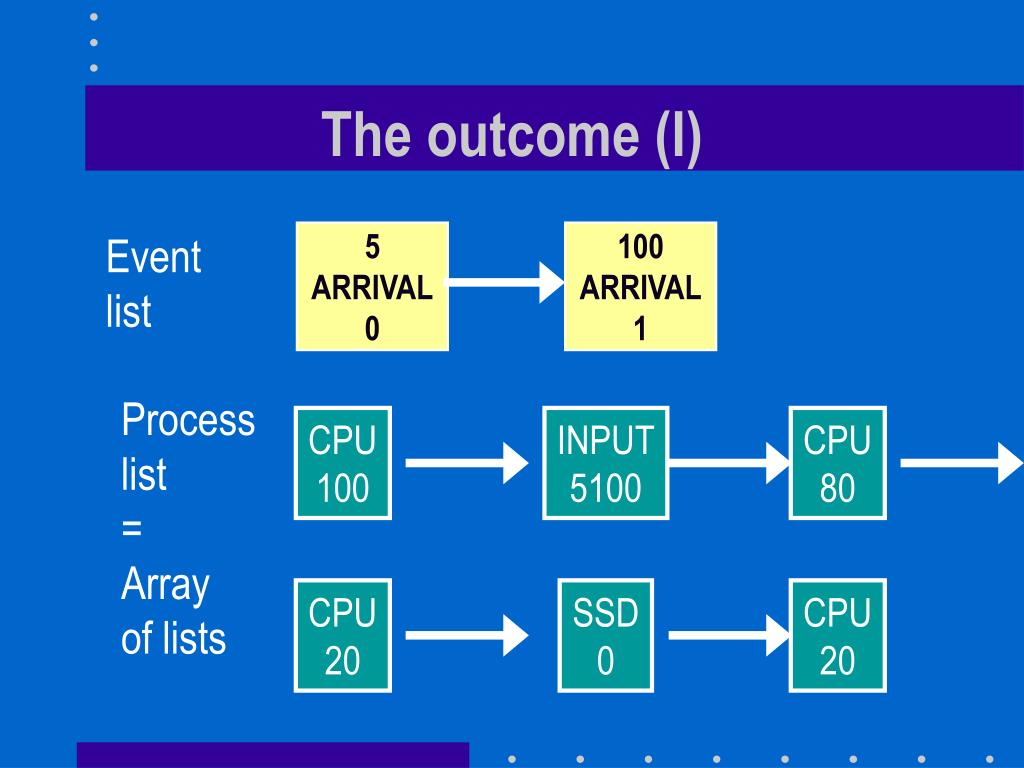 The outcome (I)

Event list

5
ARRIVAL
0

100
ARRIVAL
1

Process list = Array of lists

CPU
100

INPUT
5100

CPU
80

CPU
20

SSD
0

CPU
20